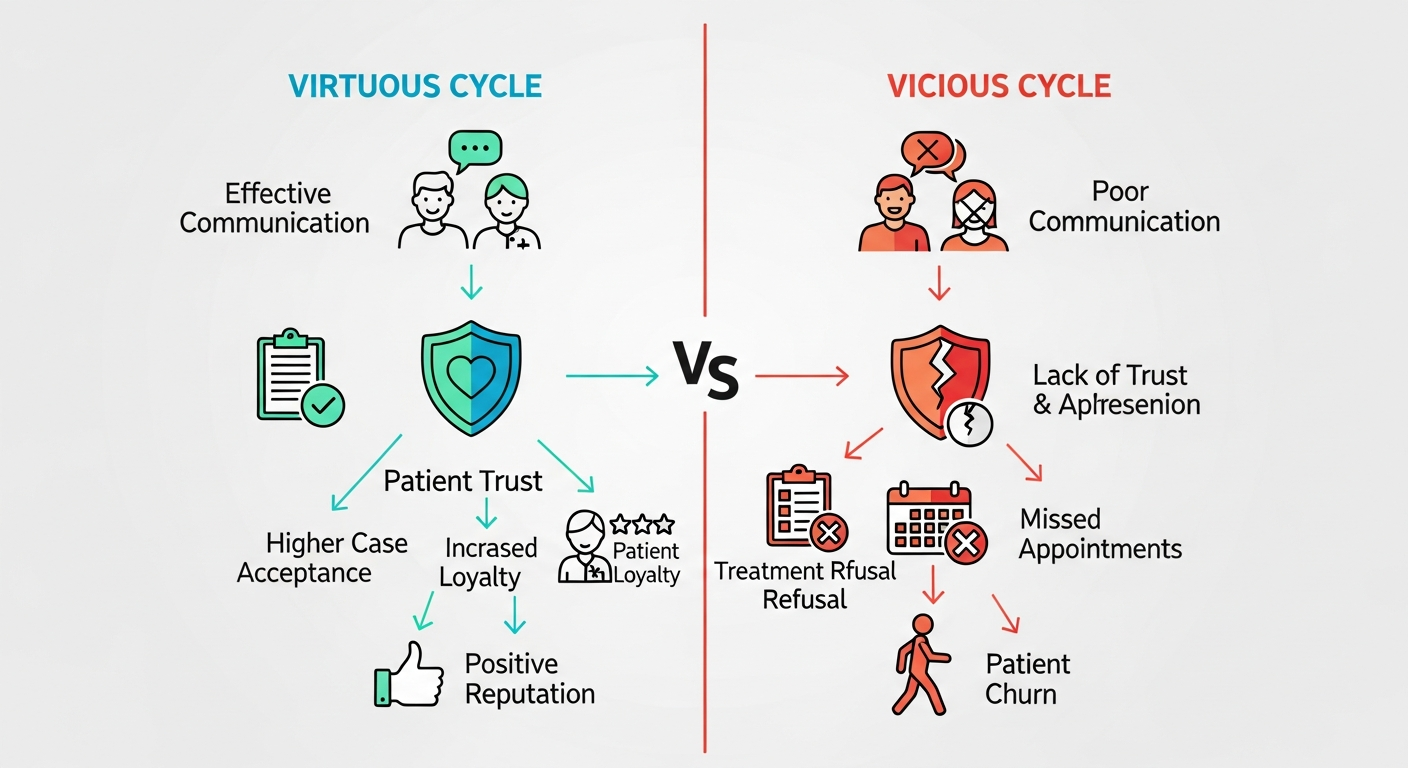 VIRTUOUS CYCLE

Effective Communication

Patient Trust

Higher Case Acceptance

Incrased Loyalty

Patient Loyalty

Positive Reputation

VS

VICIOUS CYCLE

Poor Communication

Lack of Trust & Aplresenion

Treatment Rfusal Refusal

Missed Appointments

Patient Churn